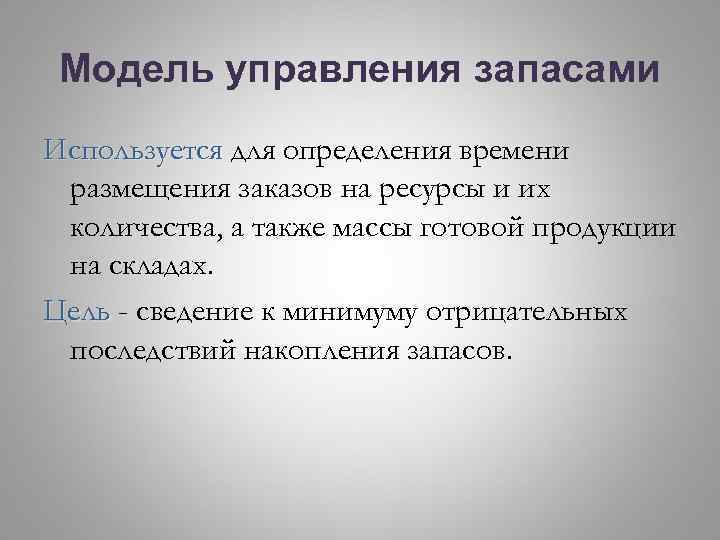 Модель управления запасами

Используется для определения времени размещения заказов на ресурсы и их количества, а также массы готовой продукции на складах.

Цель - сведение к минимуму отрицательных последствий накопления запасов.